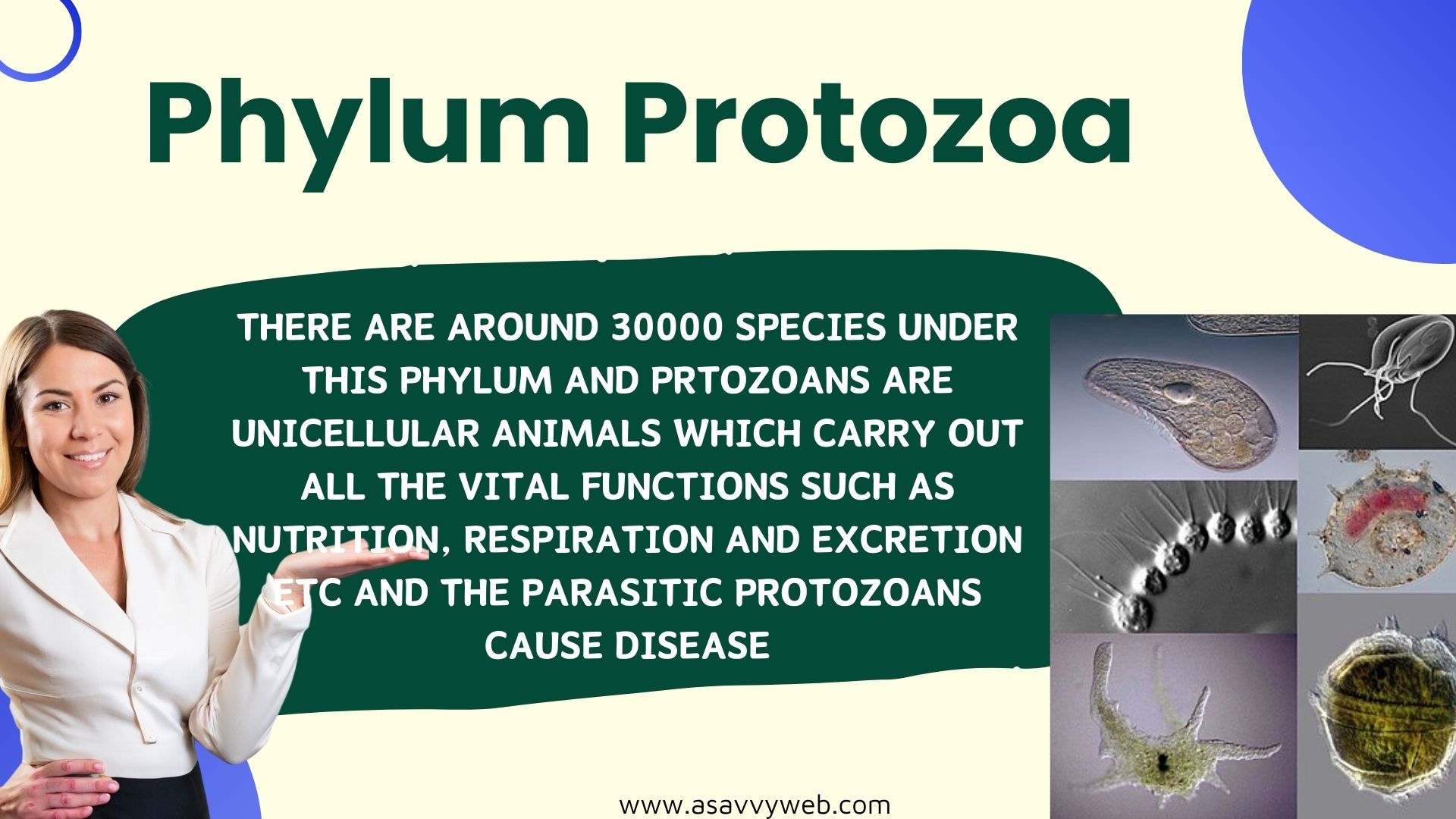 Phylum Protozoa

THERE ARE AROUND 30000 SPECIES UNDER THIS PHYLUM AND PRTOZOANS ARE UNICELLULAR ANIMALS WHICH CARRY OUT ALL THE VITAL FUNCTIONS SUCH AS NUTRITION, RESPIRATION AND EXCRETION ETC AND THE PARASITIC PROTOZOANS CAUSE DISEASE

www.asavvyweb.com